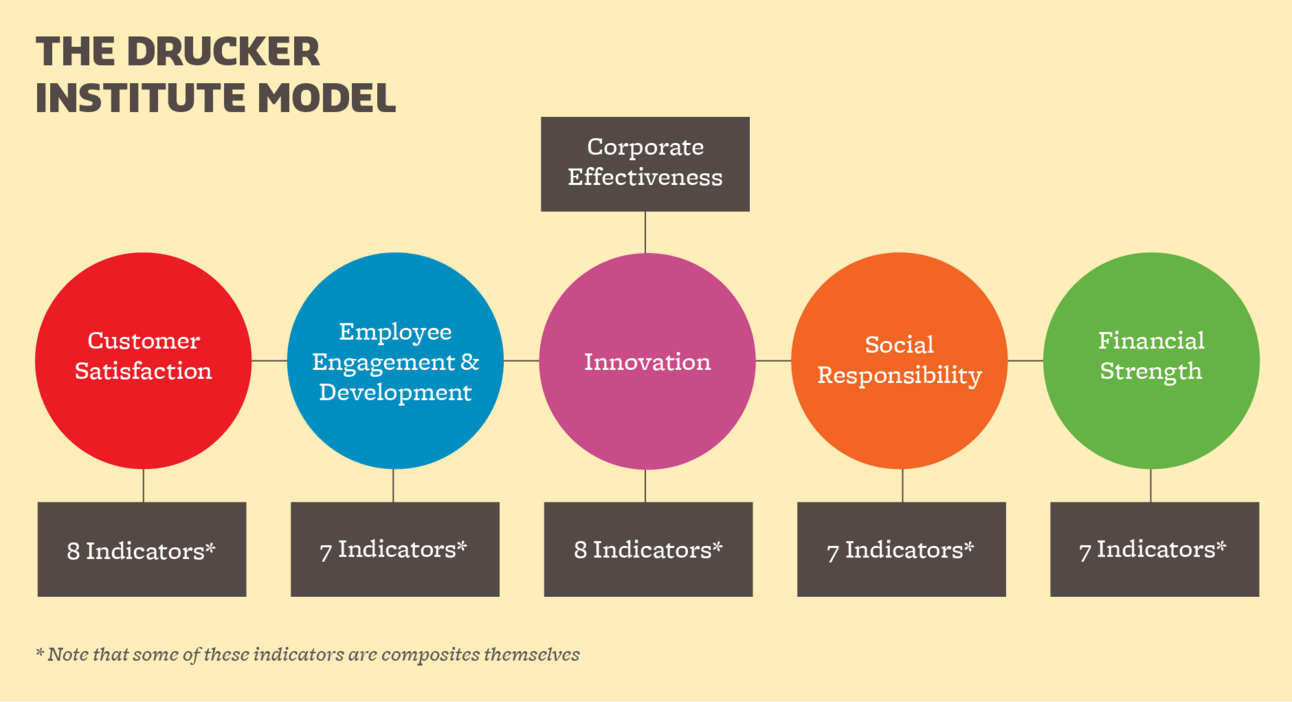 THE DRUCKER INSTITUTE MODEL

Corporate Effectiveness

Customer Satisfaction

Employee Engagement & Development

Innovation

Social Responsibility

Financial Strength

8 Indicators*

7 Indicators*

8 Indicators*

7 Indicators*

7 Indicators*

* Note that some of these indicators are composites themselves